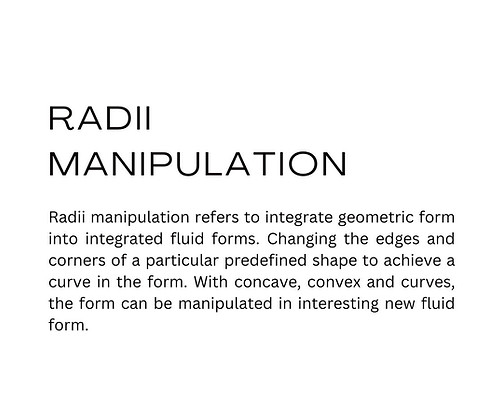 RADII
MANIPULATION

Radii manipulation refers to integrate geometric form into integrated fluid forms. Changing the edges and corners of a particular predefined shape to achieve a curve in the form. With concave, convex and curves, the form can be manipulated in interesting new fluid form.